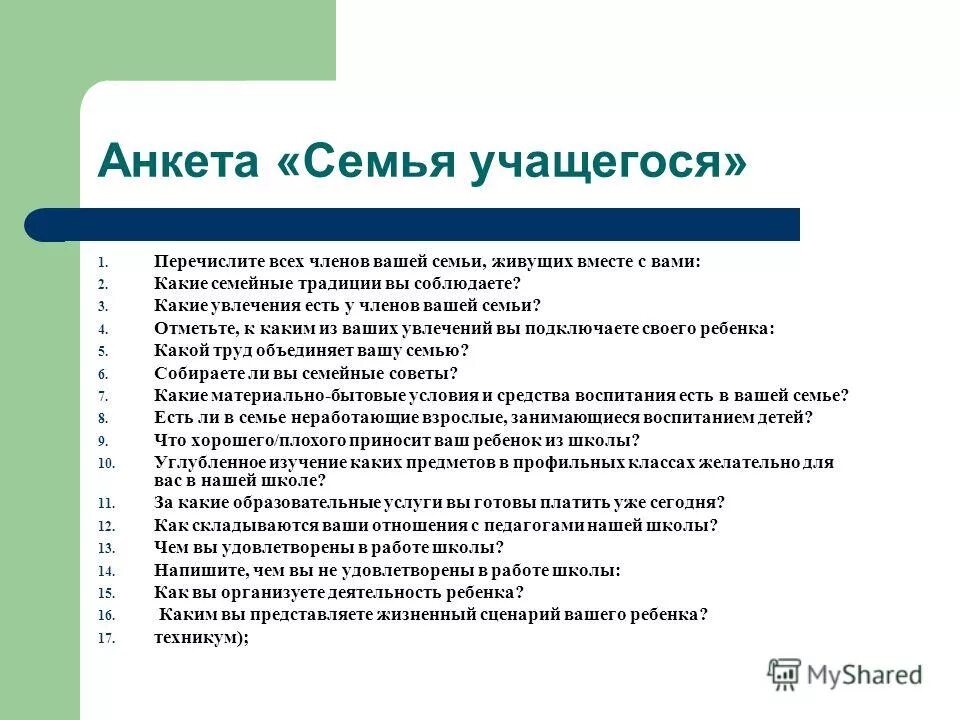 Анкета «Семья учащегося»

1. Перечислите всех членов вашей семьи, живущих вместе с вами:
2. Какие семейные традиции вы соблюдаете?
3. Какие увлечения есть у членов вашей семьи?
4. Отметьте, к каким из ваших увлечений вы подключаете своего ребенка:
5. Какой труд объединяет вашу семью?
6. Собираете ли вы семейные советы?
7. Какие материально-бытовые условия и средства воспитания есть в вашей семье?
8. Есть ли в семье неработающие взрослые, занимающиеся воспитанием детей?
9. Что хорошего/плохого приносит ваш ребенок из школы?
10. Углубленное изучение каких предметов в профильных классах желательно для вас в нашей школе?
11. За какие образовательные услуги вы готовы платить уже сегодня?
12. Как складываются ваши отношения с педагогами нашей школы?
13. Чем вы удовлетворены в работе школы?
14. Напишите, чем вы не удовлетворены в работе школы:
15. Как вы организуете деятельность ребенка?
16. Каким вы представляете жизненный сценарий вашего ребенка?
17. техникум);

MyShared